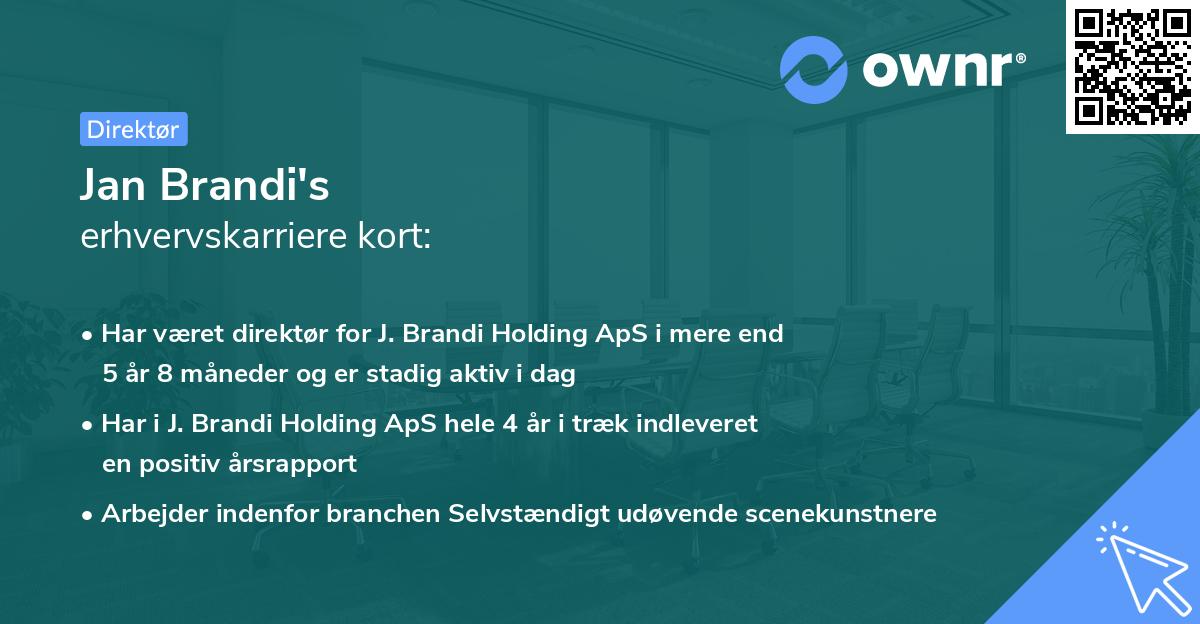 ownr®

Direktør

Jan Brandi's
erhvervskarriere kort:

• Har været direktør for J. Brandi Holding ApS i mere end 5 år 8 måneder og er stadig aktiv i dag

• Har i J. Brandi Holding ApS hele 4 år i træk indleveret en positiv årsrapport

• Arbejder indenfor branchen Selvstændigt udøvende scenekunstnere